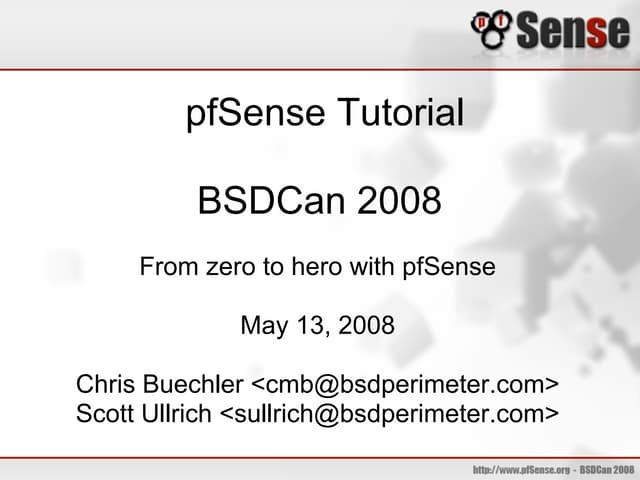 pfSense

pfSense Tutorial

BSDCan 2008

From zero to hero with pfSense

May 13, 2008

Chris Buechler <cmb@bsdperimeter.com>
Scott Ullrich <sullrich@bsdperimeter.com>

http://www.pfSense.org - BSDCan 2008